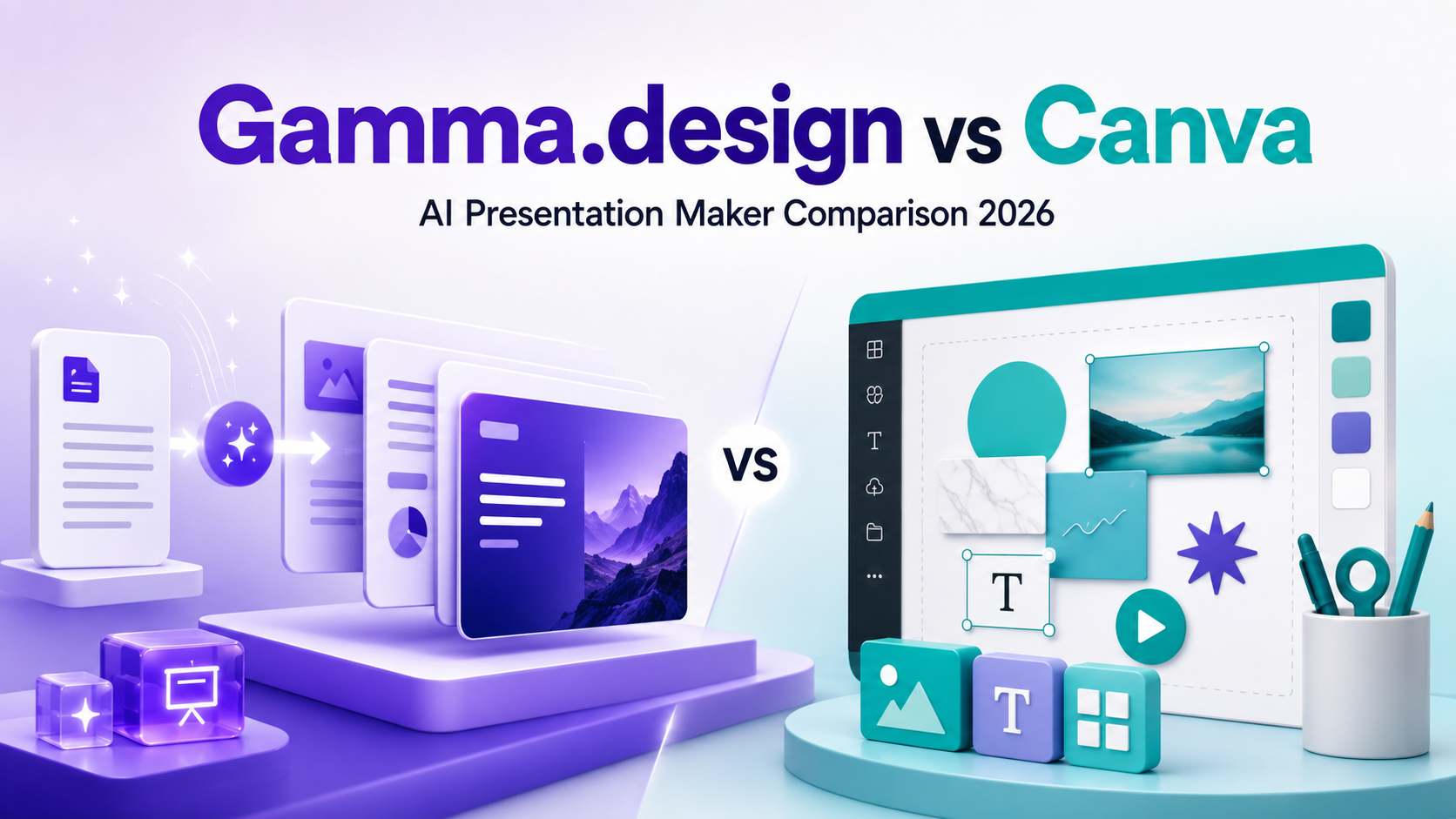 Gamma.design vs Canva

AI Presentation Maker Comparison 2026

VS

T

T

T